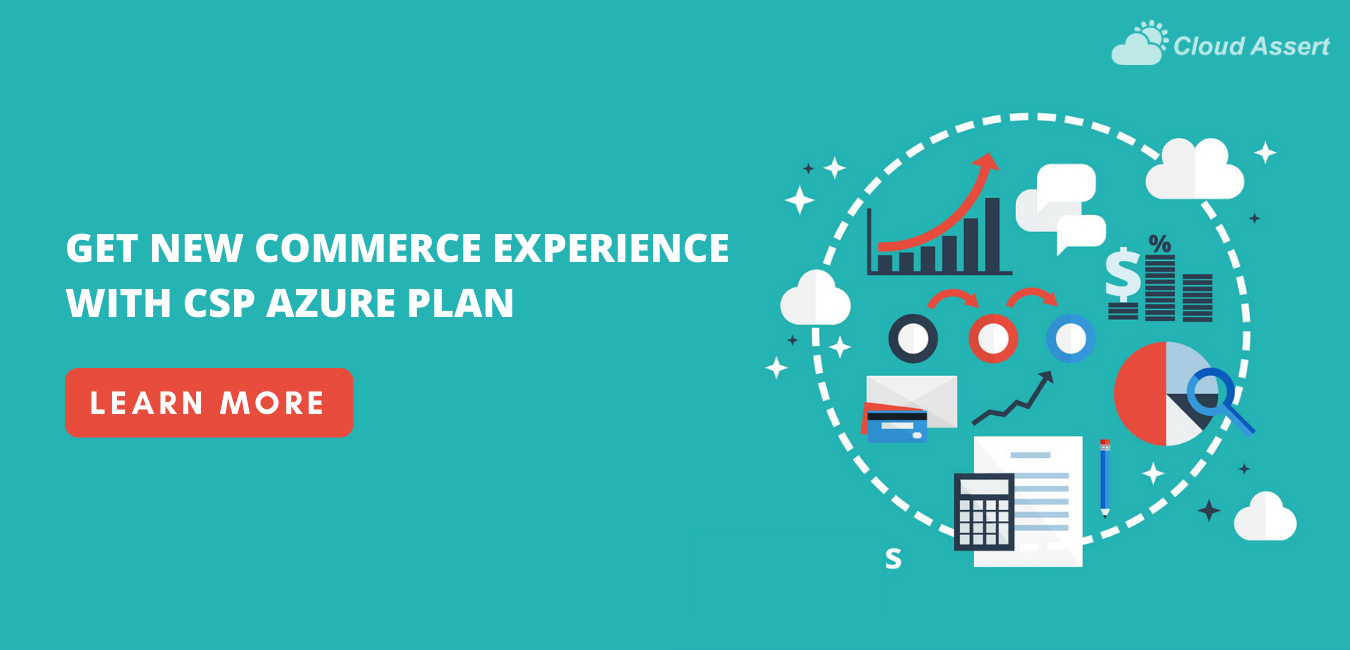 Cloud Assert

GET NEW COMMERCE EXPERIENCE WITH CSP AZURE PLAN

LEARN MORE

$

%

S